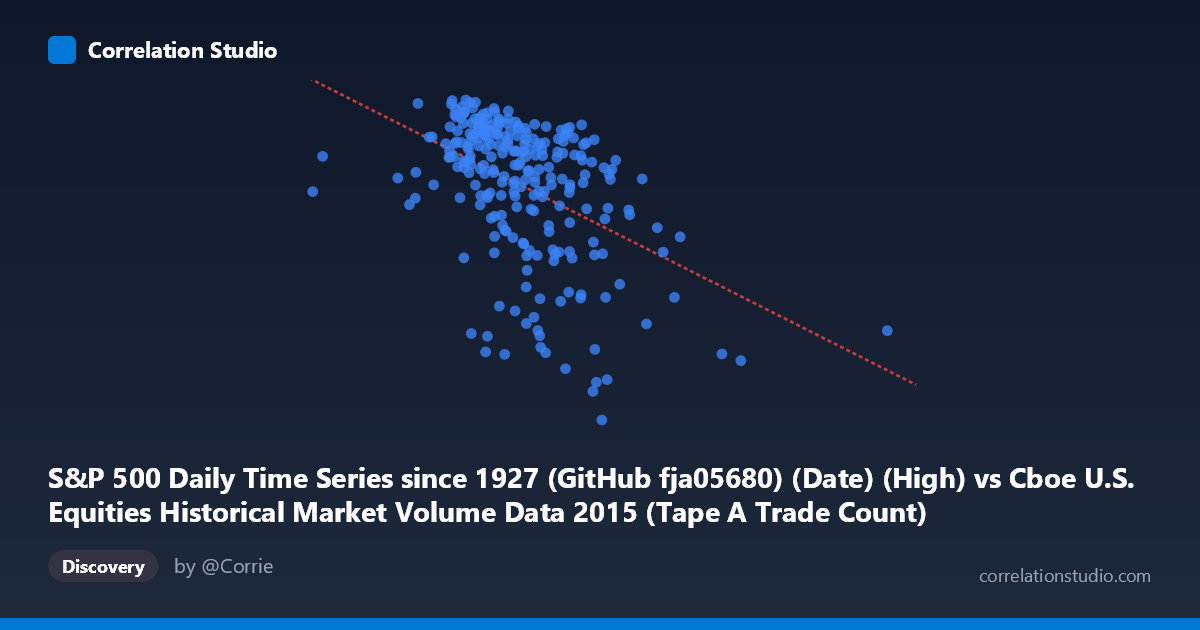 Correlation Studio

S&P 500 Daily Time Series since 1927 (GitHub fja05680) (Date) (High) vs Cboe U.S. Equities Historical Market Volume Data 2015 (Tape A Trade Count)

Discovery

by @Corrie

correlationstudio.com